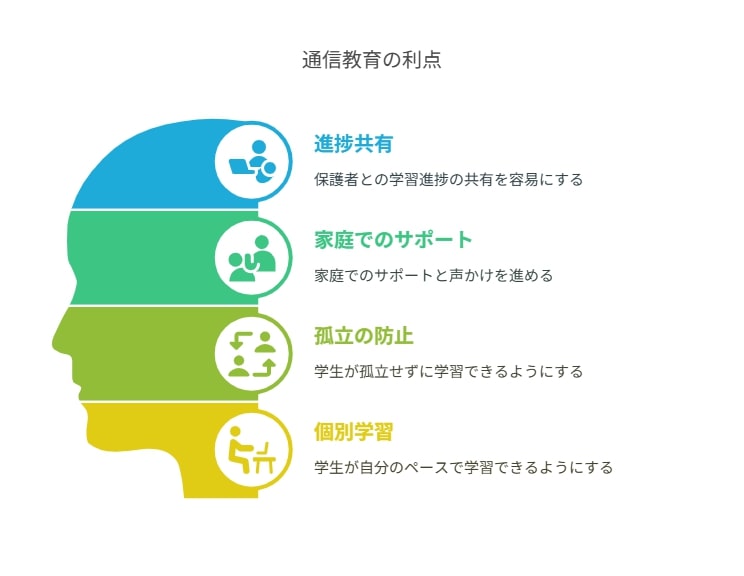 通信教育の利点

進捗共有

保護者との学習進捗の共有を容易にする

家庭でのサポート

家庭でのサポートと声かけを進める

孤立の防止

学生が孤立せずに学習できるようにする

個別学習

学生が自分のペースで学習できるようにする